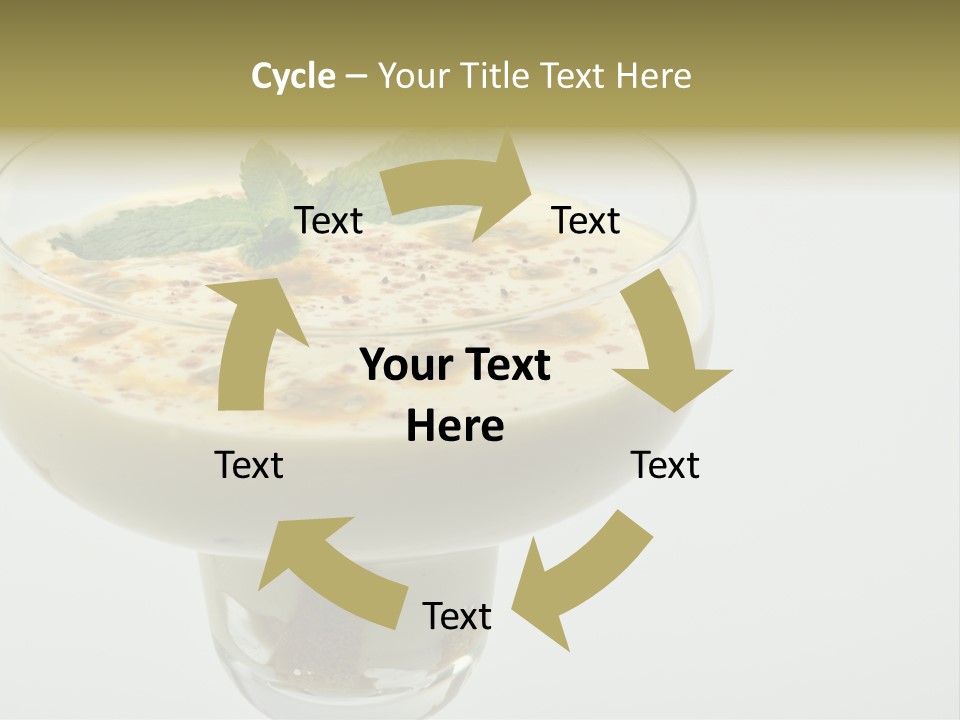 Cycle – Your Title Text Here

Text

Text

Your Text Here

Text

Text

Text